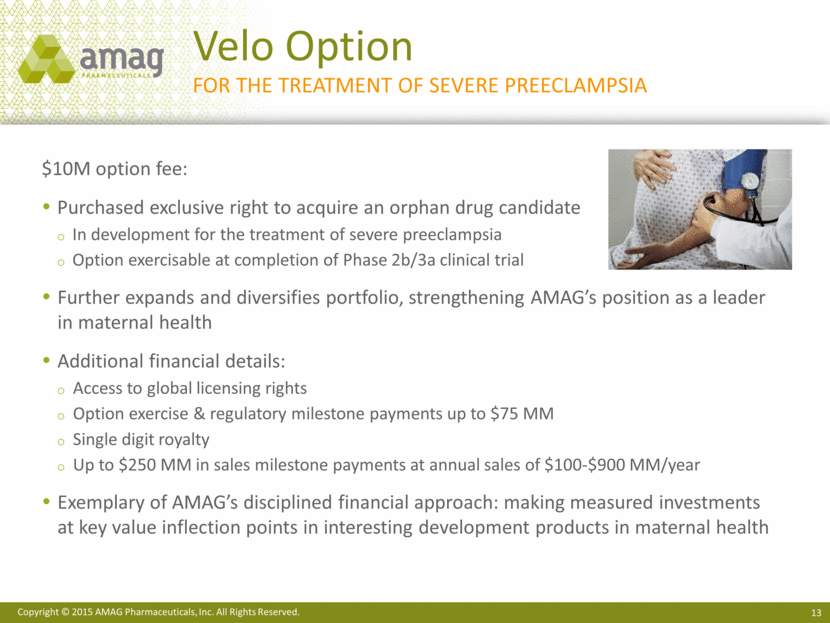 amag
PHARMACEUTICALS

Velo Option
FOR THE TREATMENT OF SEVERE PREECLAMPSIA

\$10M option fee:

• Purchased exclusive right to acquire an orphan drug candidate
o In development for the treatment of severe preeclampsia
o Option exercisable at completion of Phase 2b/3a clinical trial

• Further expands and diversifies portfolio, strengthening AMAG's position as a leader in maternal health

• Additional financial details:
o Access to global licensing rights
o Option exercise & regulatory milestone payments up to \$75 MM
o Single digit royalty
o Up to \$250 MM in sales milestone payments at annual sales of \$100-\$900 MM/year

• Exemplary of AMAG's disciplined financial approach: making measured investments at key value inflection points in interesting development products in maternal health

Copyright © 2015 AMAG Pharmaceuticals, Inc. All Rights Reserved.

13